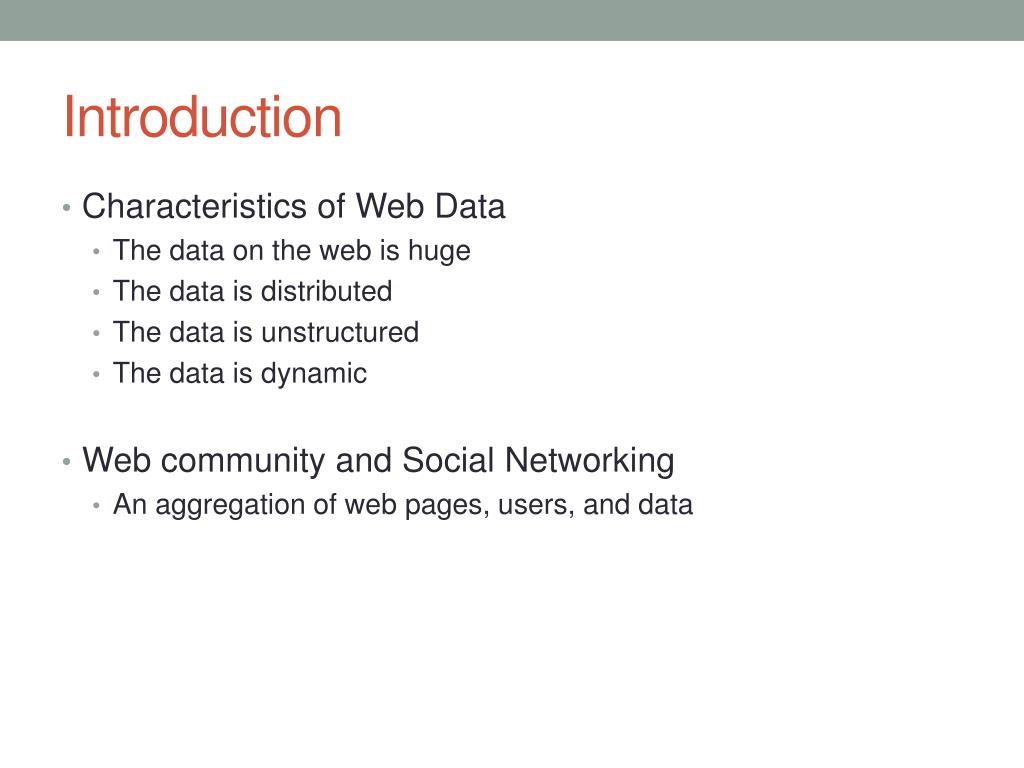 Introduction

• Characteristics of Web Data
  • The data on the web is huge
  • The data is distributed
  • The data is unstructured
  • The data is dynamic

• Web community and Social Networking
  • An aggregation of web pages, users, and data